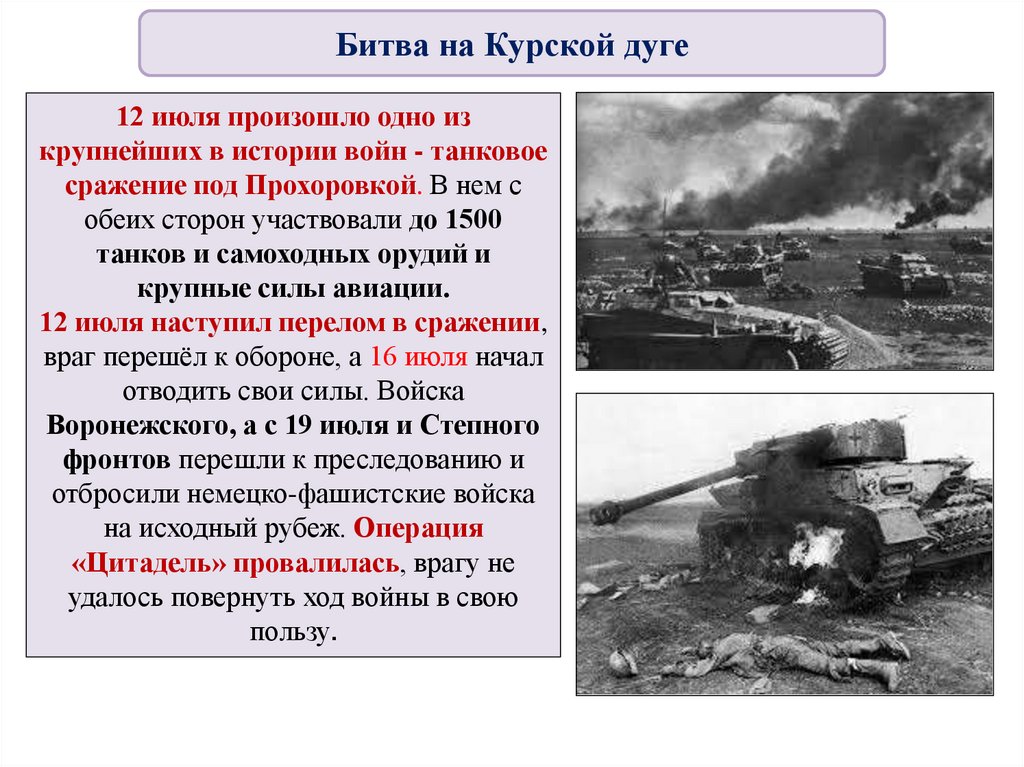 Битва на Курской дуге

12 июля произошло одно из крупнейших в истории войн - танковое сражение под Прохоровкой. В нем с обеих сторон участвовали до 1500 танков и самоходных орудий и крупные силы авиации.
12 июля наступил перелом в сражении, враг перешёл к обороне, а 16 июля начал отводить свои силы. Войска Воронежского, а с 19 июля и Степного фронтов перешли к преследованию и отбросили немецко-фашистские войска на исходный рубеж. Операция «Цитадель» провалилась, врагу не удалось повернуть ход войны в свою пользу.